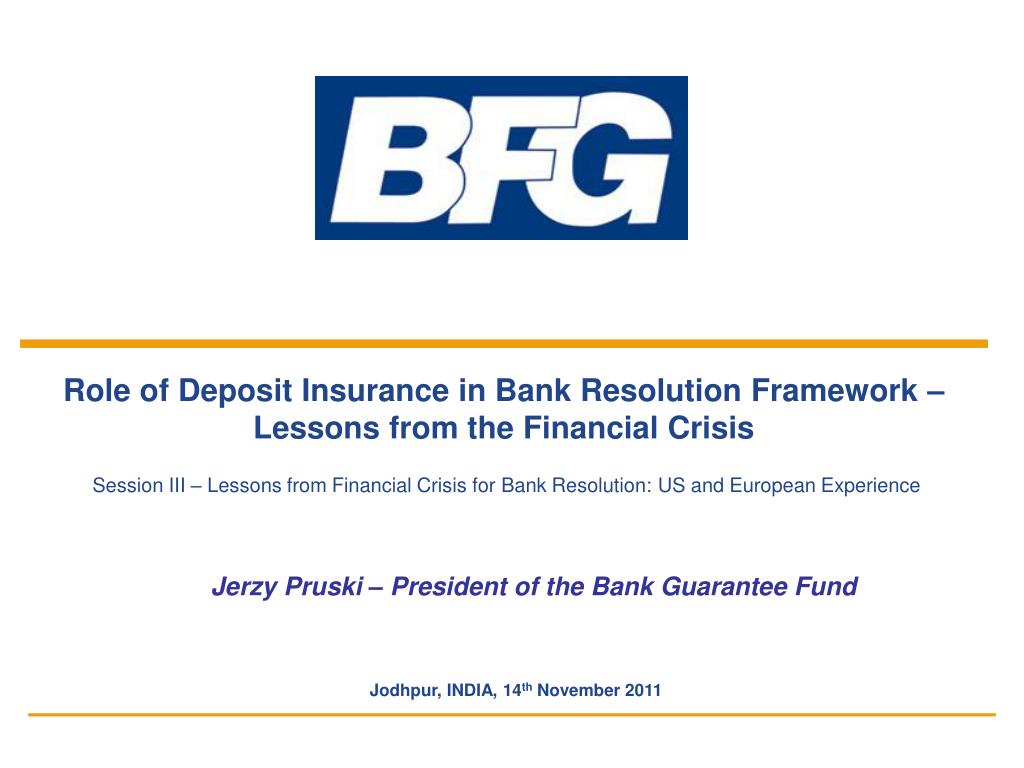 BFG

Role of Deposit Insurance in Bank Resolution Framework – Lessons from the Financial Crisis

Session III – Lessons from Financial Crisis for Bank Resolution: US and European Experience

Jerzy Pruski – President of the Bank Guarantee Fund

Jodhpur, INDIA, 14$^{th}$ November 2011